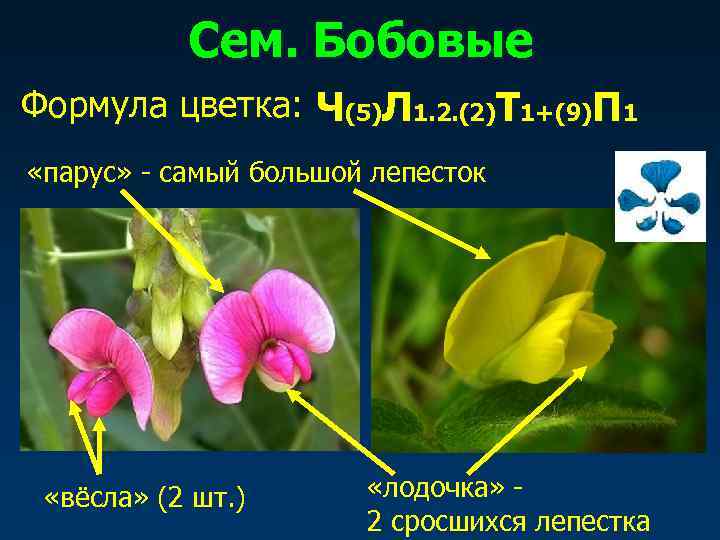 Сем. Бобовые

Формула цветка: $Ч_{(5)}Л_{1.2.(2)}Т_{1+(9)}П_{1}$

«парус» - самый большой лепесток

«вёсла» (2 шт.)

«лодочка» - 2 сросшихся лепестка